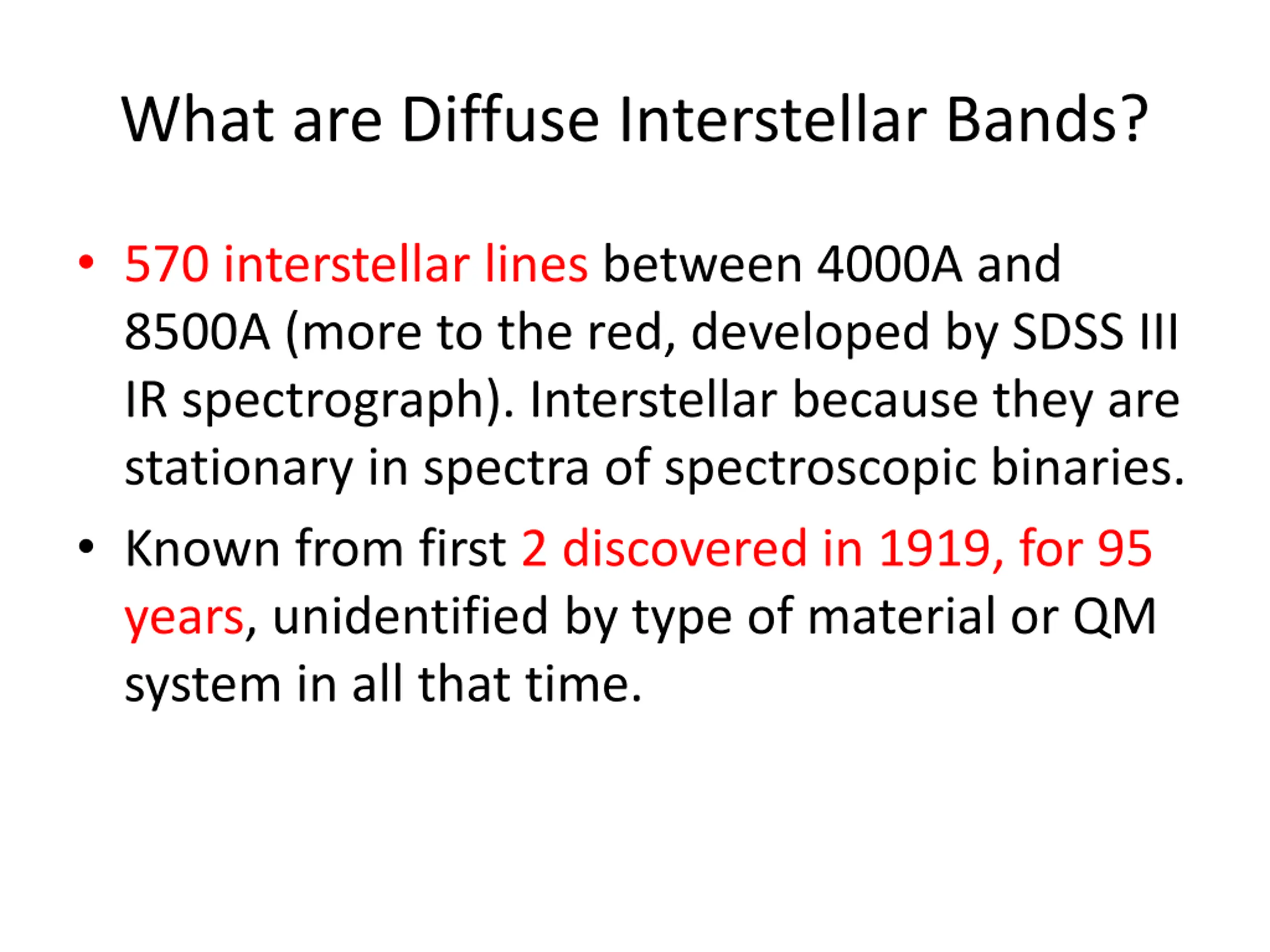 What are Diffuse Interstellar Bands?

• 570 interstellar lines between 4000A and 8500A (more to the red, developed by SDSS III IR spectrograph). Interstellar because they are stationary in spectra of spectroscopic binaries.

• Known from first 2 discovered in 1919, for 95 years, unidentified by type of material or QM system in all that time.